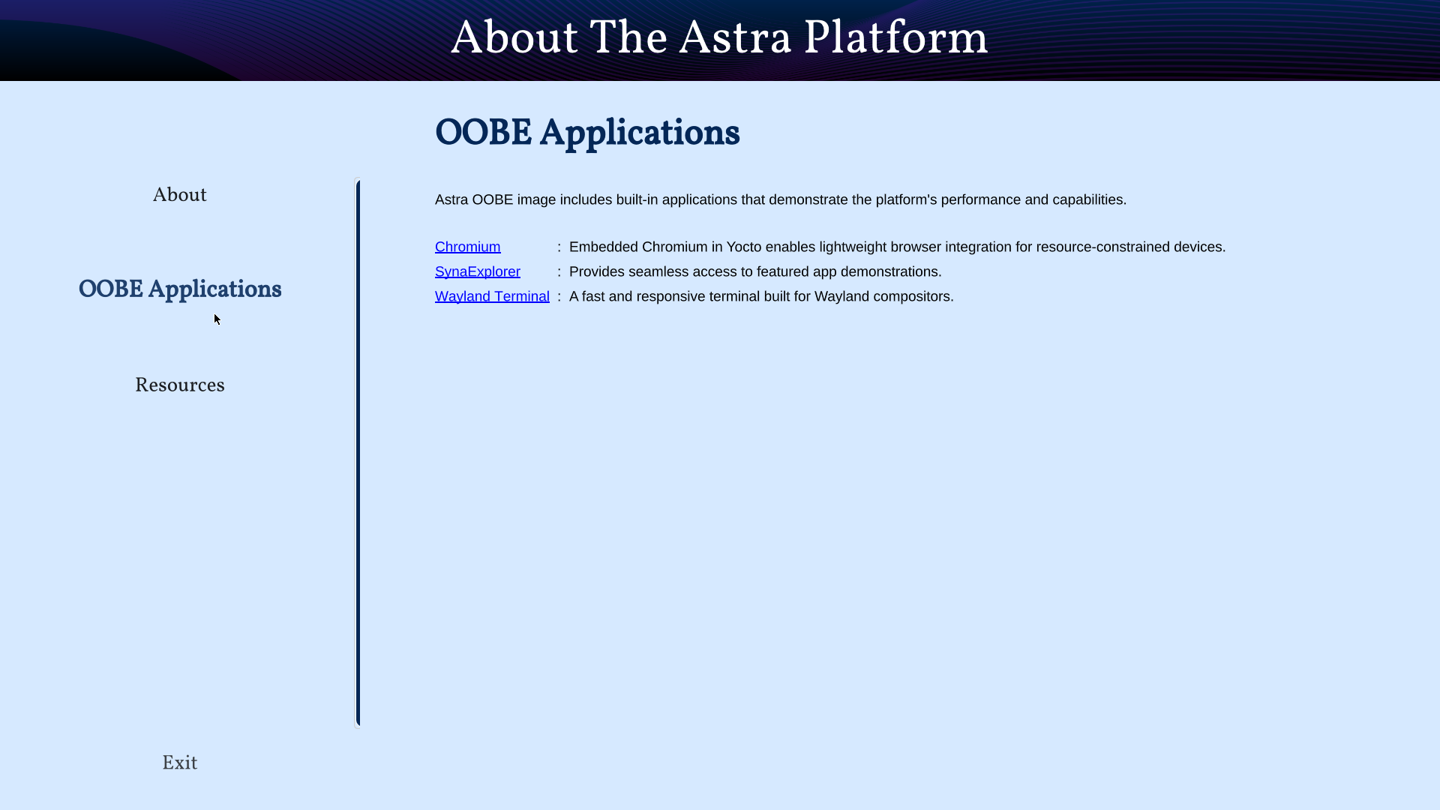 About The Astra Platform

About

OOBE Applications

Resources

Exit

OOBE Applications

Astra OOBE image includes built-in applications that demonstrate the platform's performance and capabilities.

Chromium : Embedded Chromium in Yocto enables lightweight browser integration for resource-constrained devices.
SynaExplorer : Provides seamless access to featured app demonstrations.
Wayland Terminal : A fast and responsive terminal built for Wayland compositors.